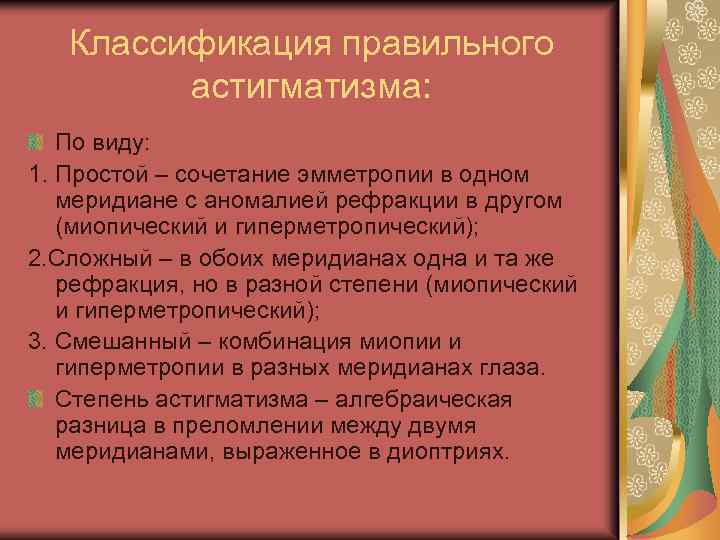 Классификация правильного астигматизма:

По виду:

1. Простой – сочетание эмметропии в одном меридиане с аномалией рефракции в другом (миопический и гиперметропический);

2.Сложный – в обоих меридианах одна и та же рефракция, но в разной степени (миопический и гиперметропический);

3. Смешанный – комбинация миопии и гиперметропии в разных меридианах глаза.

Степень астигматизма – алгебраическая разница в преломлении между двумя меридианами, выраженное в диоптриях.